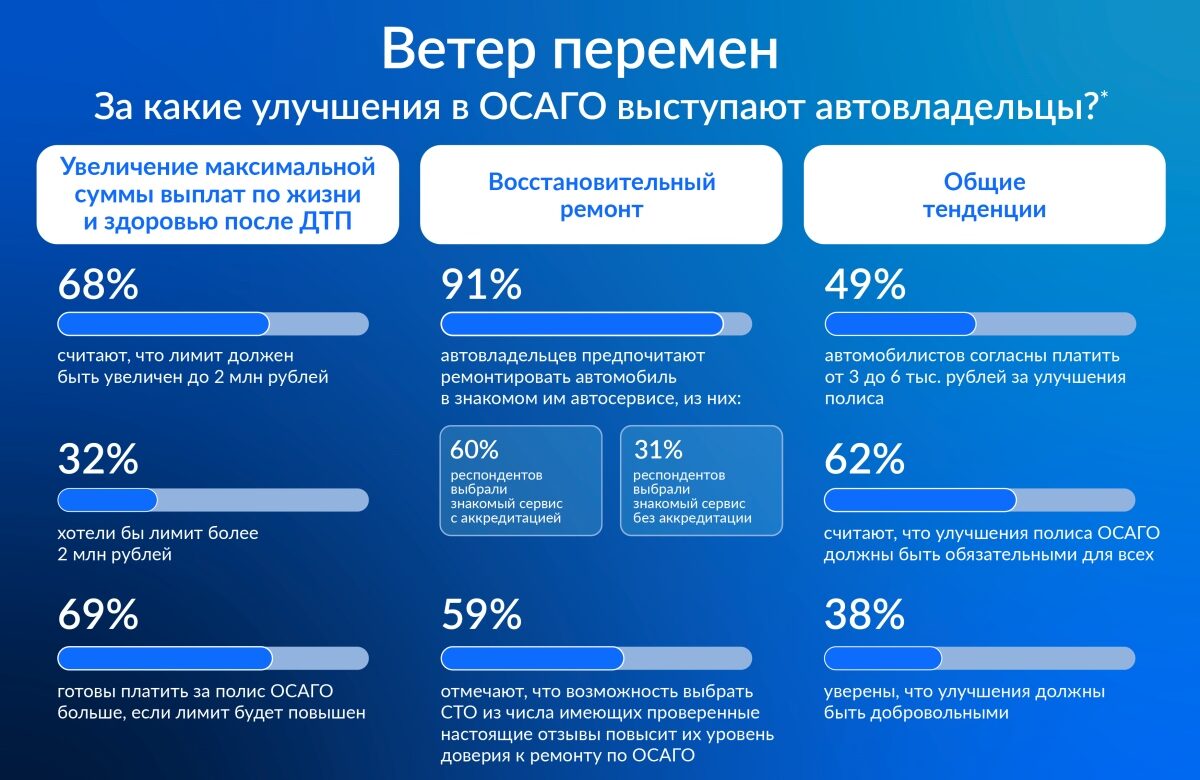 Ветер перемен

За какие улучшения в ОСАГО выступают автовладельцы?*

Увеличение максимальной суммы выплат по жизни и здоровью после ДТП

68%

считают, что лимит должен быть увеличен до 2 млн рублей

32%

хотели бы лимит более 2 млн рублей

69%

готовы платить за полис ОСАГО больше, если лимит будет повышен

Восстановительный ремонт

91%

автовладельцев предпочитают ремонтировать автомобиль в знакомом им автосервисе, из них:

60%

респондентов выбрали знакомый сервис с аккредитацией

31%

респондентов выбрали знакомый сервис без аккредитации

59%

отмечают, что возможность выбрать СТО из числа имеющих проверенные настоящие отзывы повысит их уровень доверия к ремонту по ОСАГО

Общие тенденции

49%

автомобилистов согласны платить от 3 до 6 тыс. рублей за улучшения полиса

62%

считают, что улучшения полиса ОСАГО должны быть обязательными для всех

38%

уверены, что улучшения должны быть добровольными